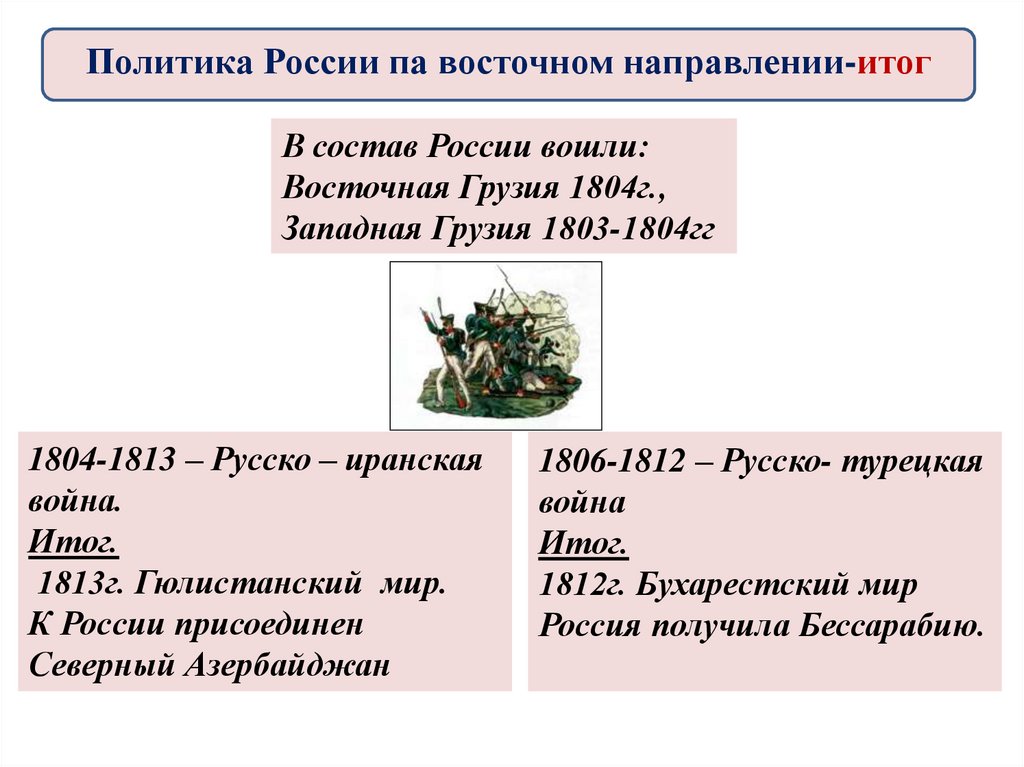 Политика России па восточном направлении-итог

В состав России вошли:
Восточная Грузия 1804г.,
Западная Грузия 1803-1804гг

1804-1813 – Русско – иранская война.
Итог.
1813г. Гюлистанский мир.
К России присоединен Северный Азербайджан

1806-1812 – Русско- турецкая война
Итог.
1812г. Бухарестский мир
Россия получила Бессарабию.